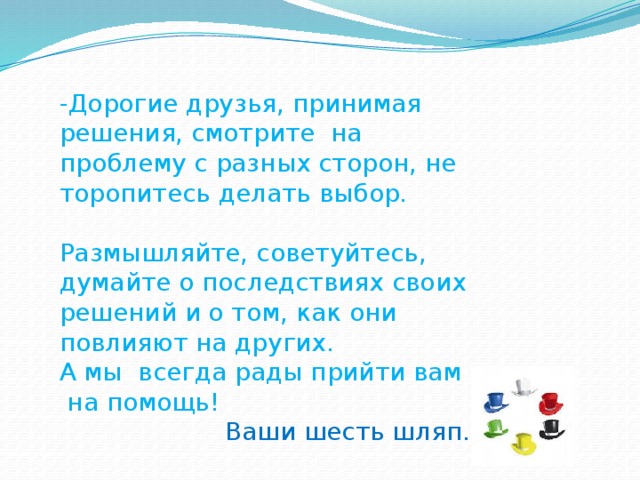 -Дорогие друзья, принимая решения, смотрите на проблему с разных сторон, не торопитесь делать выбор.

Размышляйте, советуйтесь, думайте о последствиях своих решений и о том, как они повлияют на других.
А мы всегда рады прийти вам на помощь!

Ваши шесть шляп.